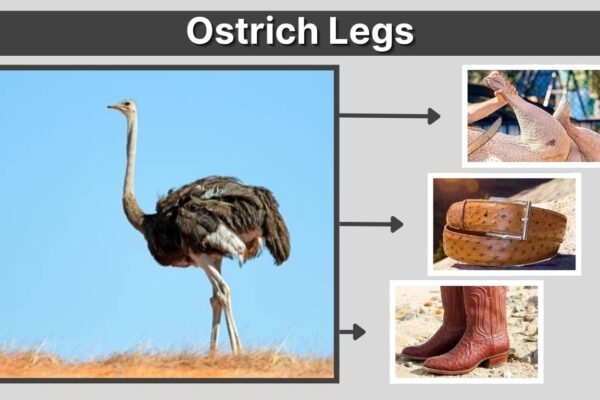 Ostrich Legs